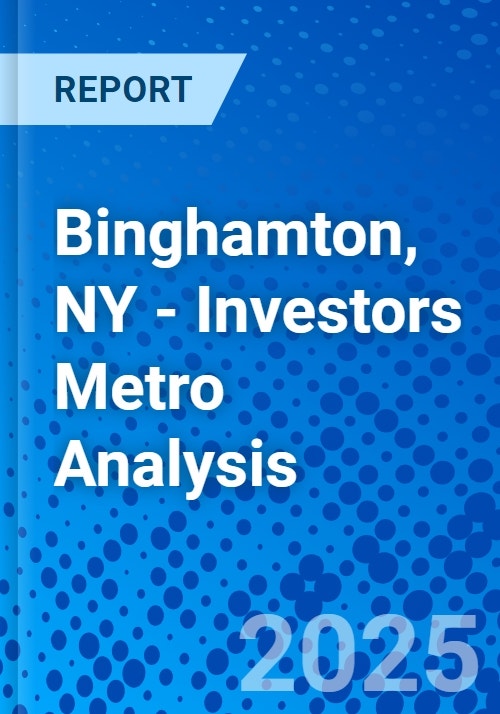 REPORT

Binghamton, NY - Investors Metro Analysis

2025